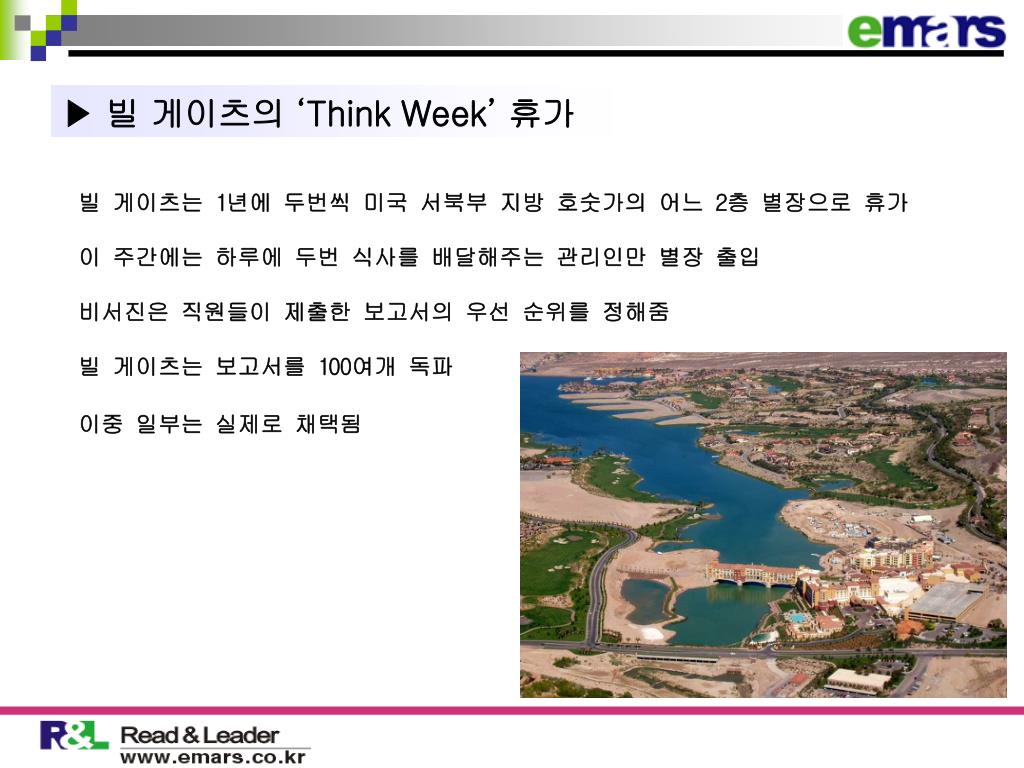 emars

▶ 빌 게이츠의 'Think Week' 휴가

빌 게이츠는 1년에 두번씩 미국 서북부 지방 호숫가의 어느 2층 별장으로 휴가

이 주간에는 하루에 두번 식사를 배달해주는 관리인만 별장 출입

비서진은 직원들이 제출한 보고서의 우선 순위를 정해줌

빌 게이츠는 보고서를 100여개 독파

이중 일부는 실제로 채택됨

R&L Read & Leader
www.emars.co.kr